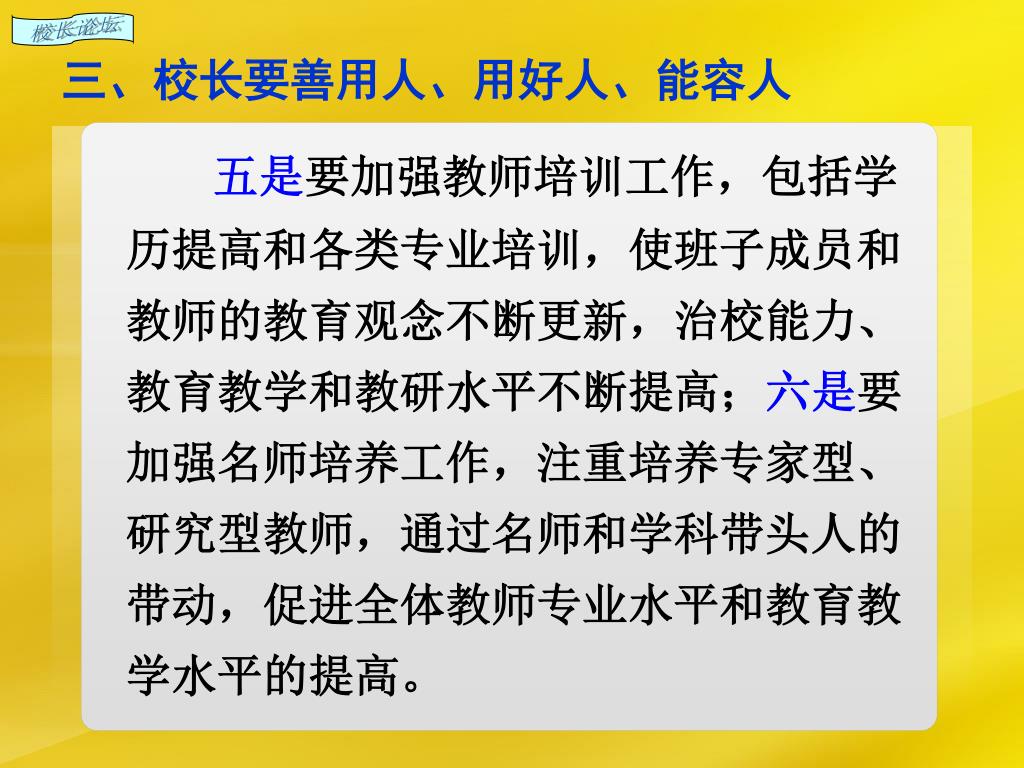 校长论坛

三、校长要善用人、用好人、能容人

五是要加强教师培训工作，包括学历提高和各类专业培训，使班子成员和教师的教育观念不断更新，治校能力、教育教学和教研水平不断提高；六是要加强名师培养工作，注重培养专家型、研究型教师，通过名师和学科带头人的带动，促进全体教师专业水平和教育教学水平的提高。